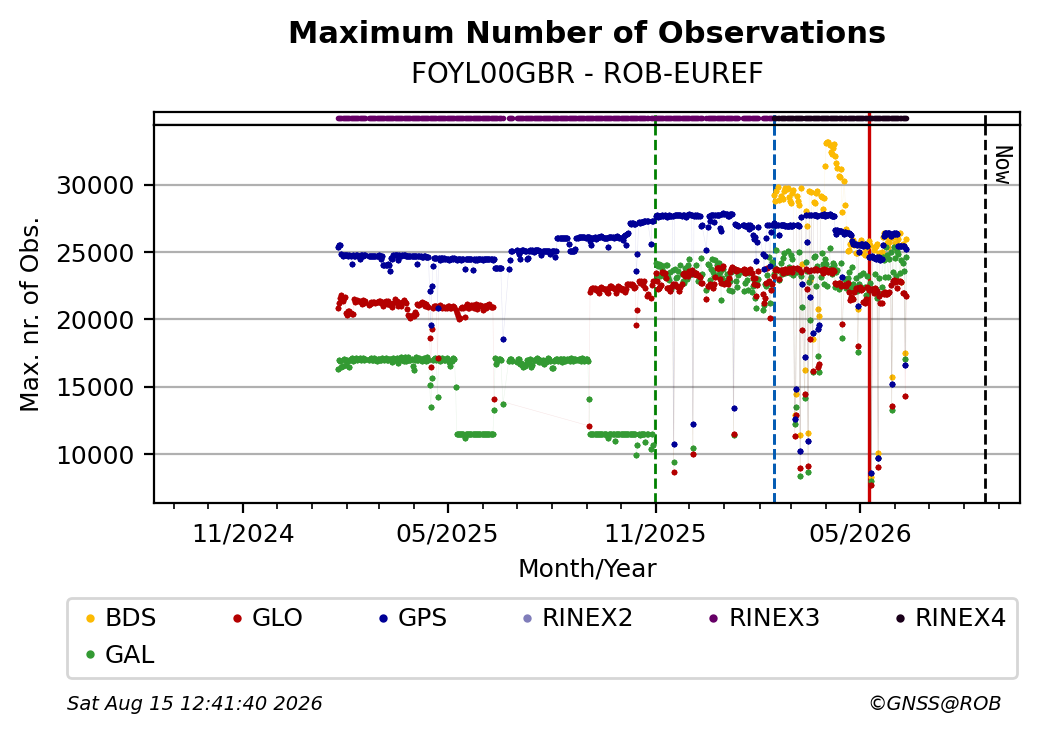 Maximum Number of Observations
FOYL00GBR - ROB-EUREF

Now

Max. nr. of Obs.

30000
25000
20000
15000
10000

11/2024
05/2025
11/2025
05/2026

Month/Year

BDS
GLO
GPS
RINEX2
RINEX3
RINEX4
GAL

Sat Aug 15 12:41:40 2026
©GNSS@ROB